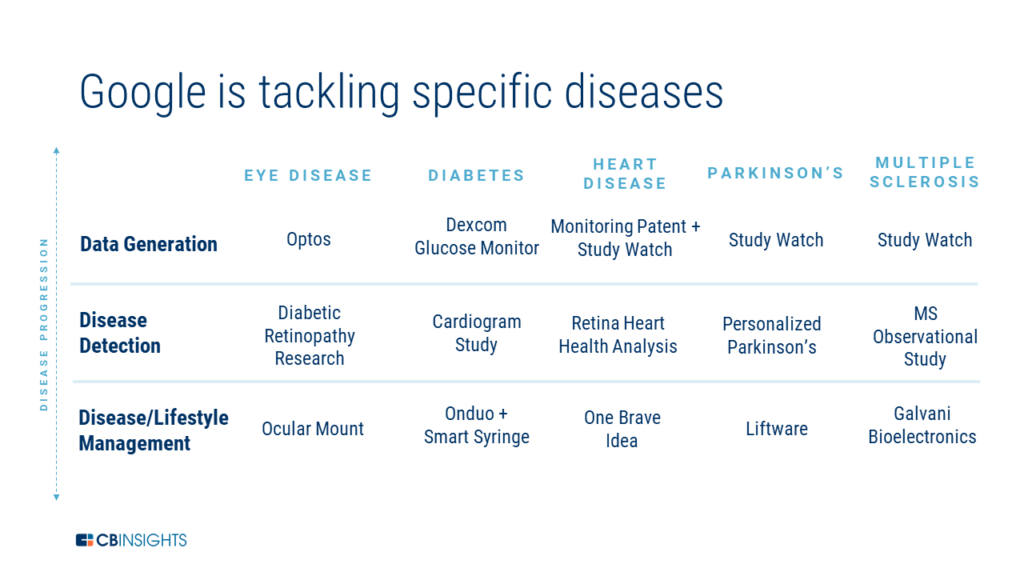 Google is tackling specific diseases

DISEASE PROGRESSION

| | EYE DISEASE | DIABETES | HEART DISEASE | PARKINSON'S | MULTIPLE SCLEROSIS |
|---|---|---|---|---|---|
| Data Generation | Optos | Dexcom Glucose Monitor | Monitoring Patent + Study Watch | Study Watch | Study Watch |
| Disease Detection | Diabetic Retinopathy Research | Cardiogram Study | Retina Heart Health Analysis | Personalized Parkinson's | MS Observational Study |
| Disease/Lifestyle Management | Ocular Mount | Onduo + Smart Syringe | One Brave Idea | Liftware | Galvani Bioelectronics |

CBINSIGHTS